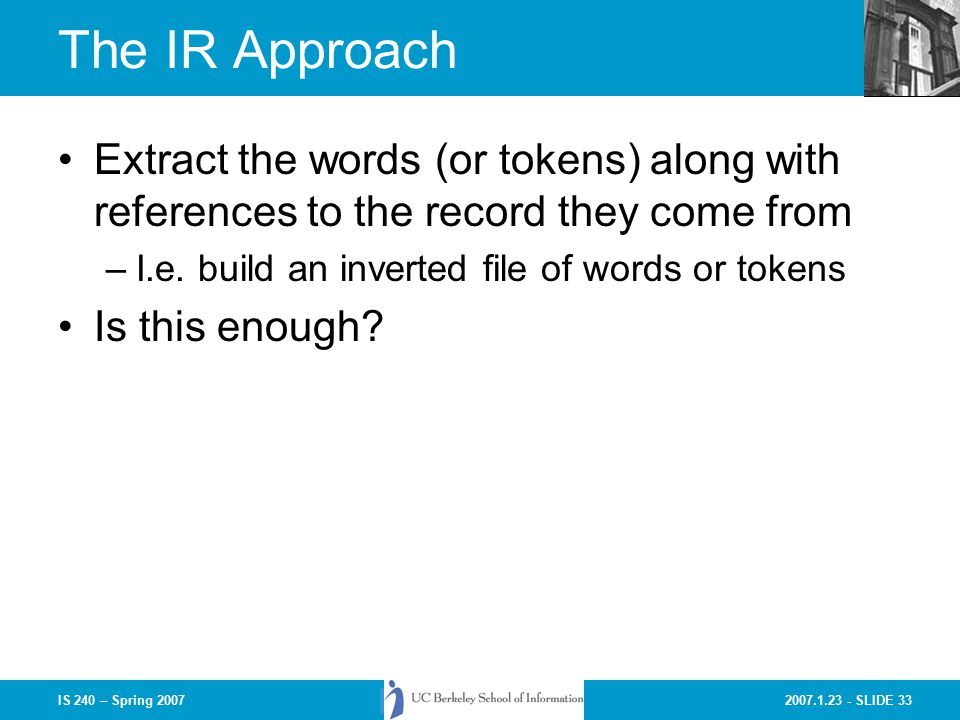 The IR Approach

• Extract the words (or tokens) along with references to the record they come from

– I.e. build an inverted file of words or tokens

• Is this enough?

IS 240 – Spring 2007

UC Berkeley School of Information

2007.1.23 - SLIDE 33